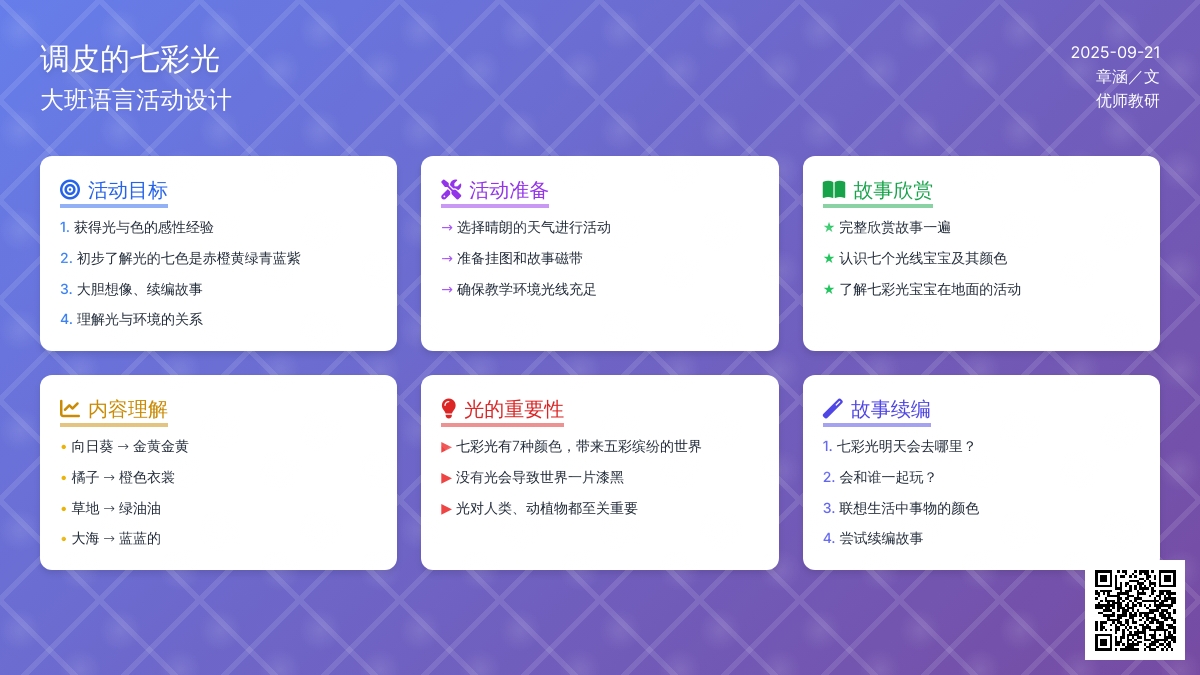 调皮的七彩光
大班语言活动设计

2025-09-21
章涵／文
优师教研

活动目标
1. 获得光与色的感性经验
2. 初步了解光的七色是赤橙黄绿青蓝紫
3. 大胆想像、续编故事
4. 理解光与环境的关系

活动准备
→ 选择晴朗的天气进行活动
→ 准备挂图和故事磁带
→ 确保教学环境光线充足

故事欣赏
★ 完整欣赏故事一遍
★ 认识七个光线宝宝及其颜色
★ 了解七彩光宝宝在地面的活动

内容理解
• 向日葵 → 金黄金黄
• 橘子 → 橙色衣裳
• 草地 → 绿油油
• 大海 → 蓝蓝的

光的重要性
▶ 七彩光有7种颜色，带来五彩缤纷的世界
▶ 没有光会导致世界一片漆黑
▶ 光对人类、动植物都至关重要

故事续编
1. 七彩光明天会去哪里？
2. 会和谁一起玩？
3. 联想生活中事物的颜色
4. 尝试续编故事